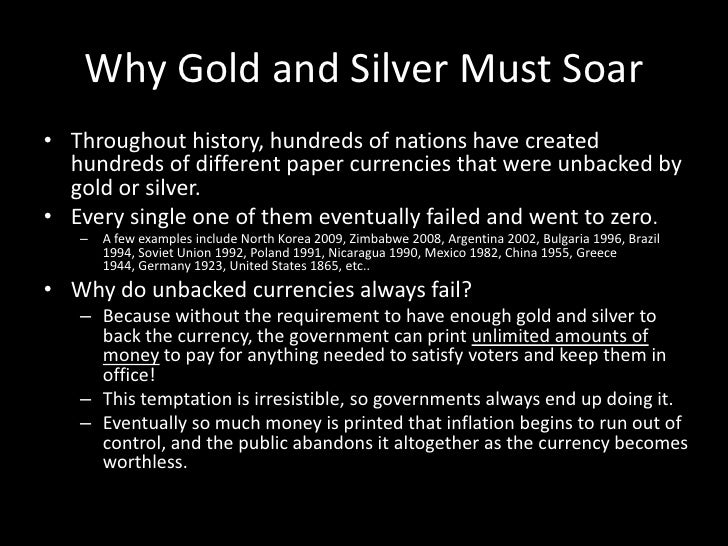 Why Gold and Silver Must Soar

• Throughout history, hundreds of nations have created hundreds of different paper currencies that were unbacked by gold or silver.

• Every single one of them eventually failed and went to zero.

– A few examples include North Korea 2009, Zimbabwe 2008, Argentina 2002, Bulgaria 1996, Brazil 1994, Soviet Union 1992, Poland 1991, Nicaragua 1990, Mexico 1982, China 1955, Greece 1944, Germany 1923, United States 1865, etc..

• Why do unbacked currencies always fail?

– Because without the requirement to have enough gold and silver to back the currency, the government can print unlimited amounts of money to pay for anything needed to satisfy voters and keep them in office!

– This temptation is irresistible, so governments always end up doing it.

– Eventually so much money is printed that inflation begins to run out of control, and the public abandons it altogether as the currency becomes worthless.